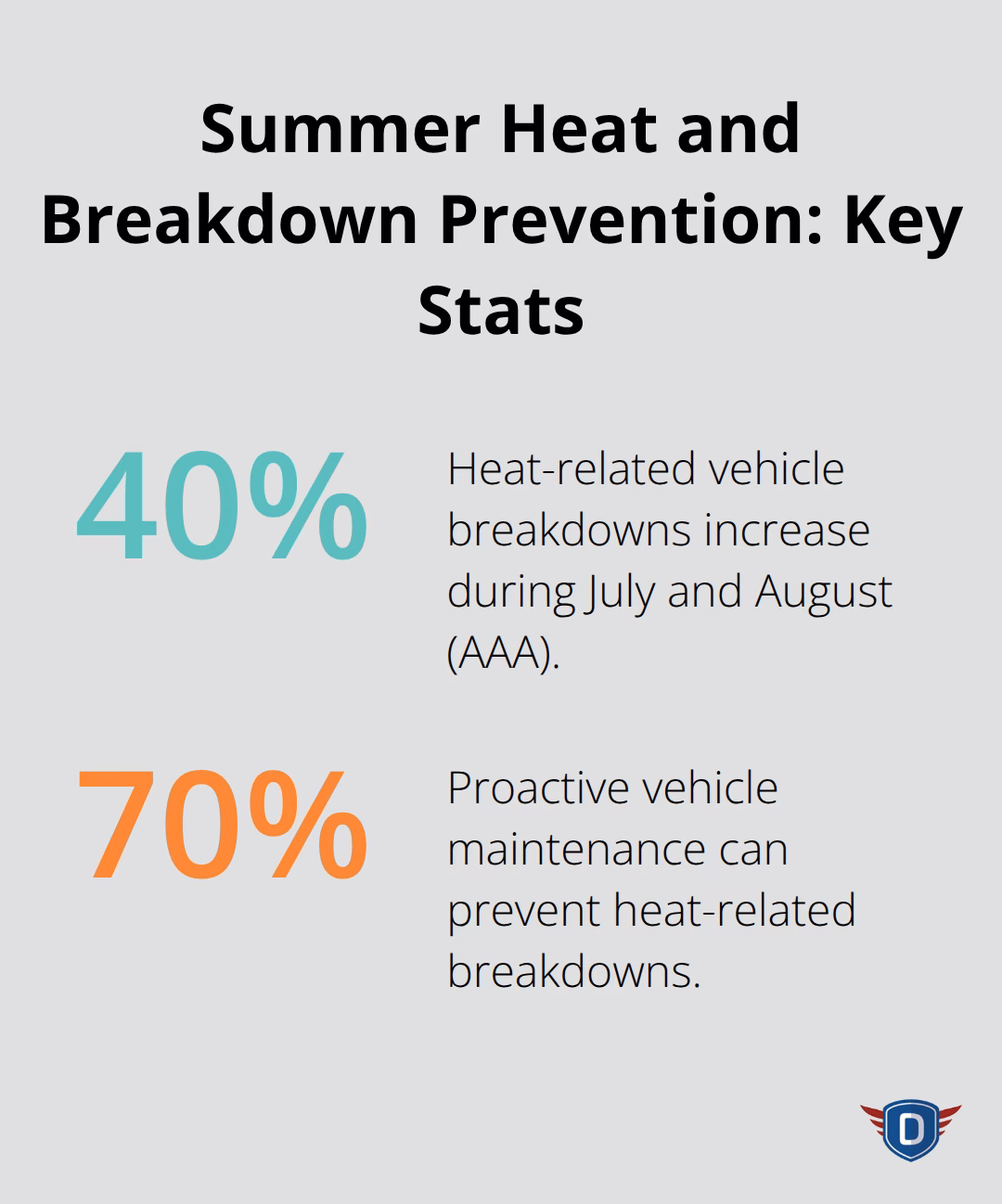 Summer Heat and Breakdown Prevention: Key Stats

40%

Heat-related vehicle breakdowns increase during July and August (AAA).

70%

Proactive vehicle maintenance can prevent heat-related breakdowns.

D